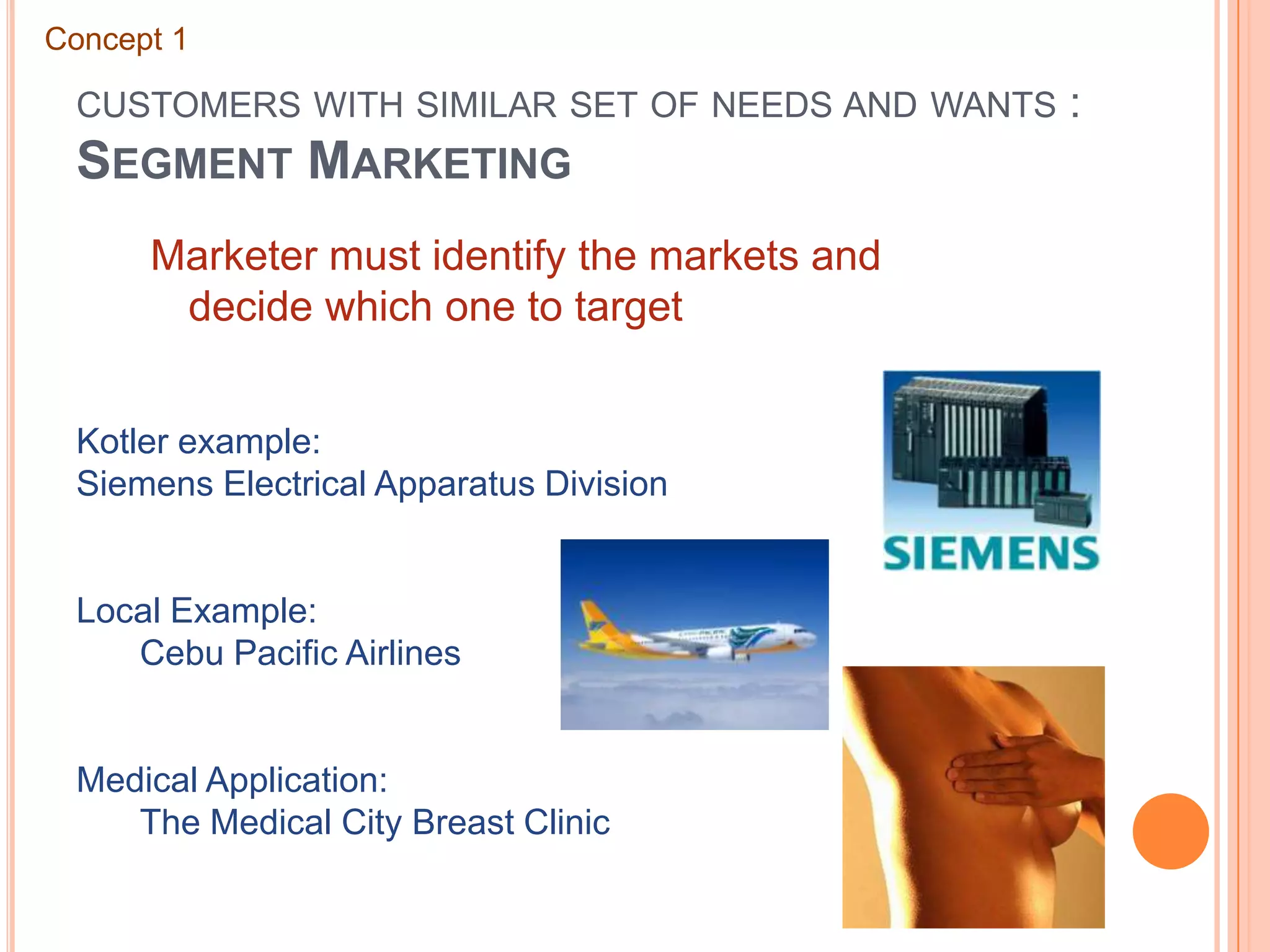 Concept 1

CUSTOMERS WITH SIMILAR SET OF NEEDS AND WANTS : SEGMENT MARKETING

Marketer must identify the markets and decide which one to target

Kotler example:
Siemens Electrical Apparatus Division

SIEMENS

Local Example:
Cebu Pacific Airlines

Medical Application:
The Medical City Breast Clinic